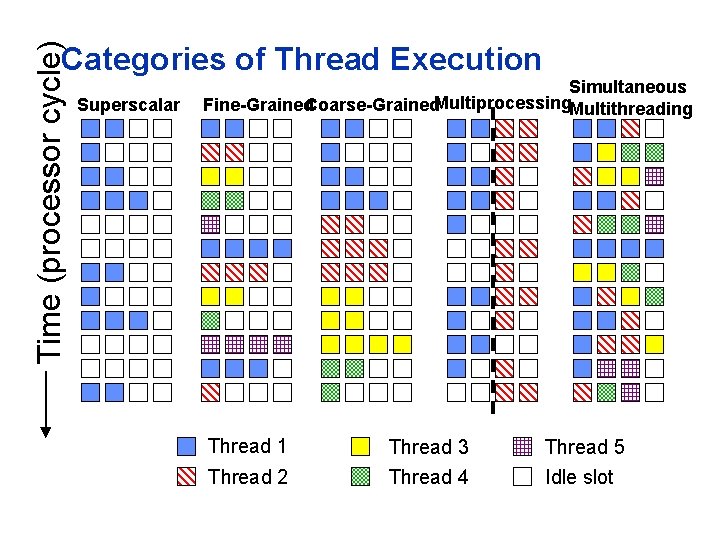 Categories of Thread Execution

Time (processor cycle)

Superscalar

Fine-Grained

Coarse-Grained

Multiprocessing

Simultaneous Multithreading

Thread 1

Thread 2

Thread 3

Thread 4

Thread 5

Idle slot